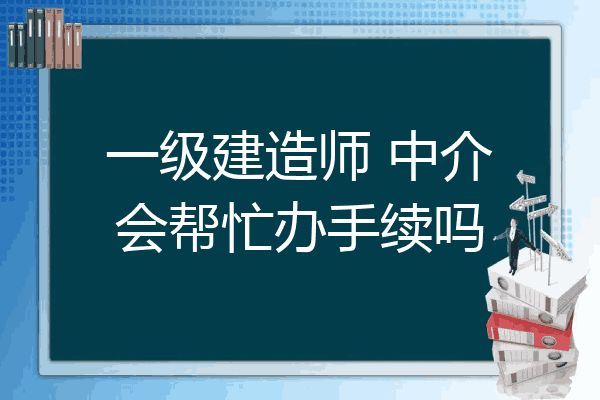 一级建造师 中介会帮忙办手续吗